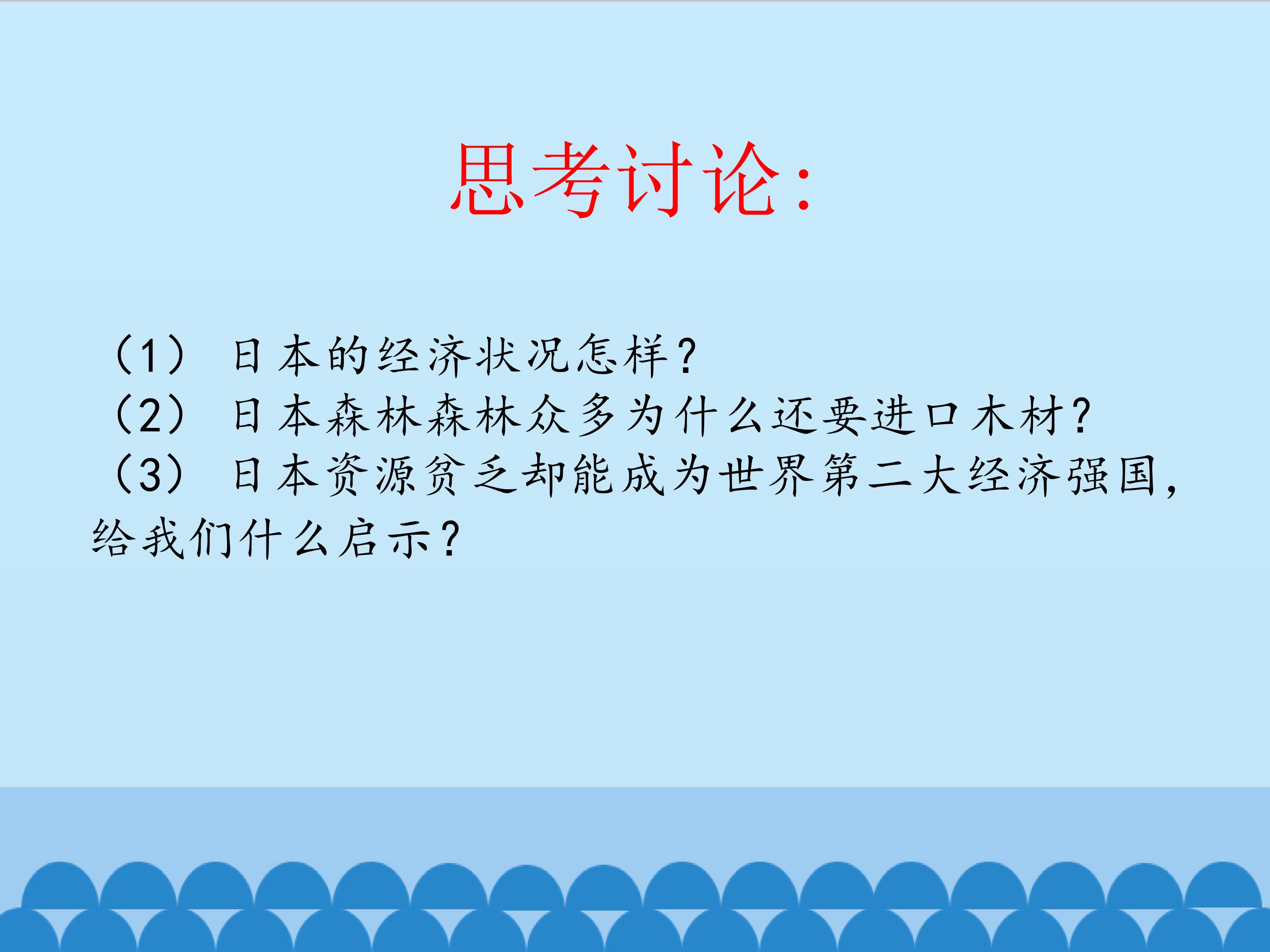 思考讨论:

（1）日本的经济状况怎样?
（2）日本森林森林众多为什么还要进口木材?
（3）日本资源贫乏却能成为世界第二大经济强国，给我们什么启示?